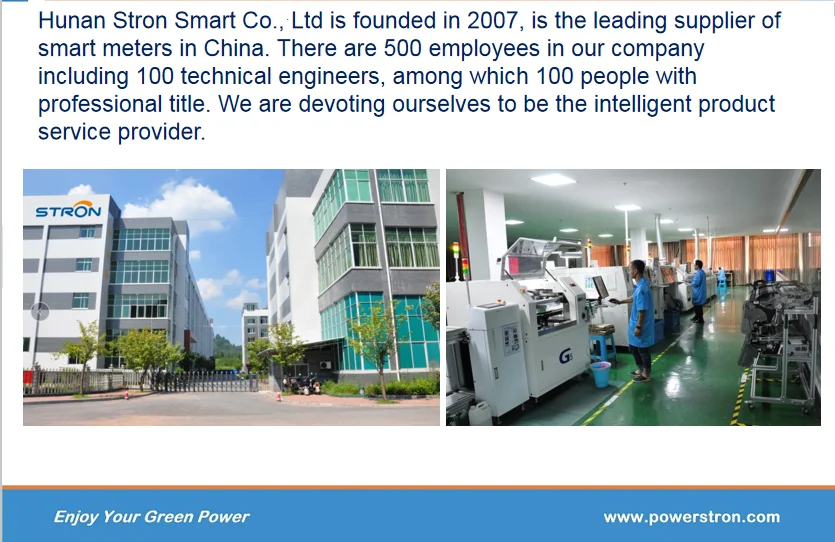 Hunan Stron Smart Co., Ltd is founded in 2007, is the leading supplier of smart meters in China. There are 500 employees in our company including 100 technical engineers, among which 100 people with professional title. We are devoting ourselves to be the intelligent product service provider.

STRON

G5

Enjoy Your Green Power

www.powerstron.com